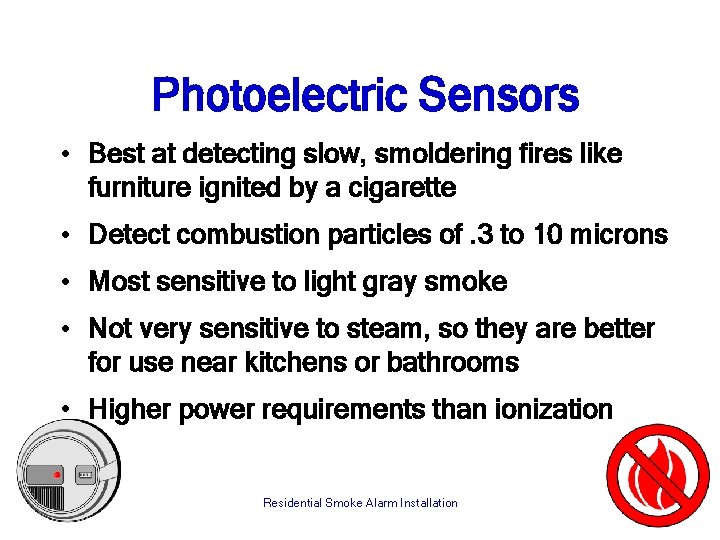 Photoelectric Sensors

• Best at detecting slow, smoldering fires like furniture ignited by a cigarette
• Detect combustion particles of .3 to 10 microns
• Most sensitive to light gray smoke
• Not very sensitive to steam, so they are better for use near kitchens or bathrooms
• Higher power requirements than ionization

Residential Smoke Alarm Installation